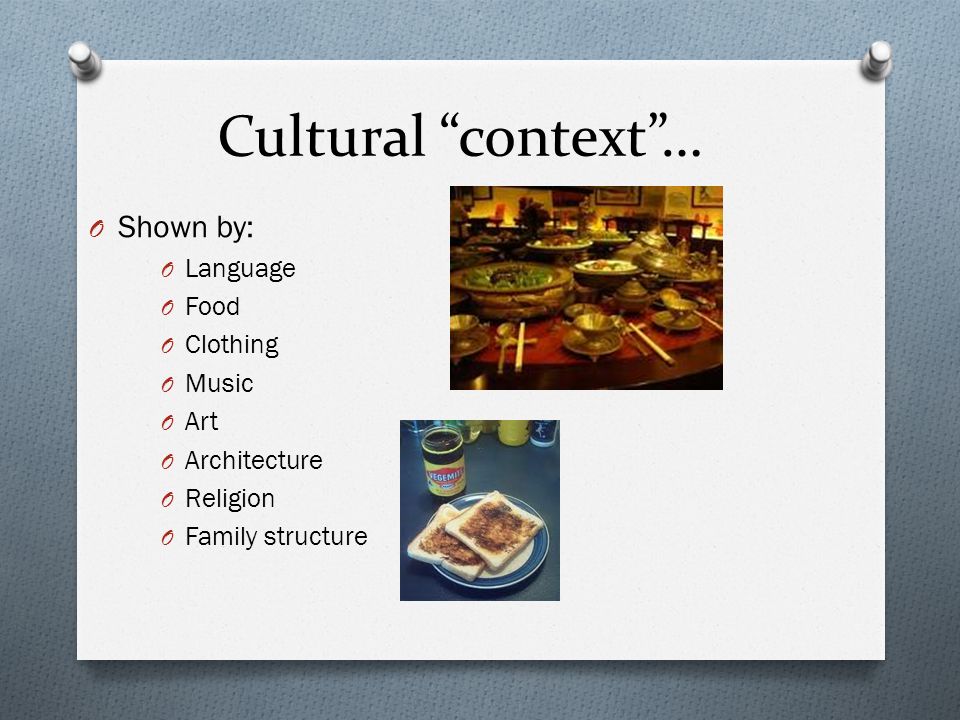 Cultural “context”…

Shown by:

Language
Food
Clothing
Music
Art
Architecture
Religion
Family structure

VEGEMITE